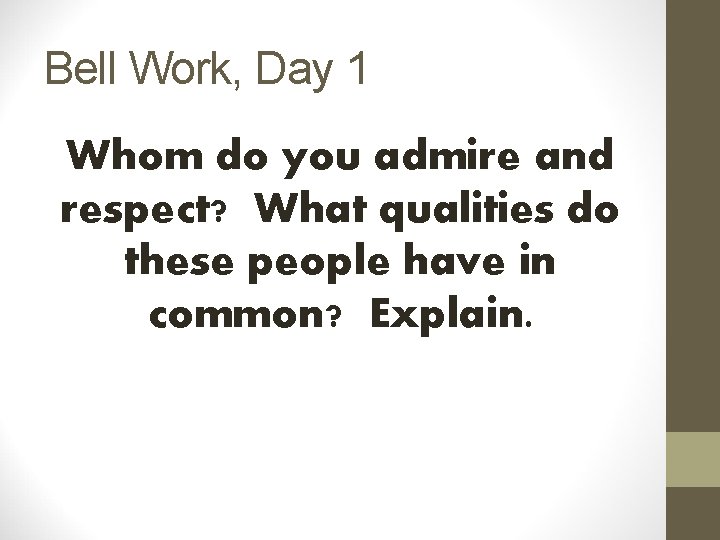 Bell Work, Day 1

Whom do you admire and respect? What qualities do these people have in common? Explain.